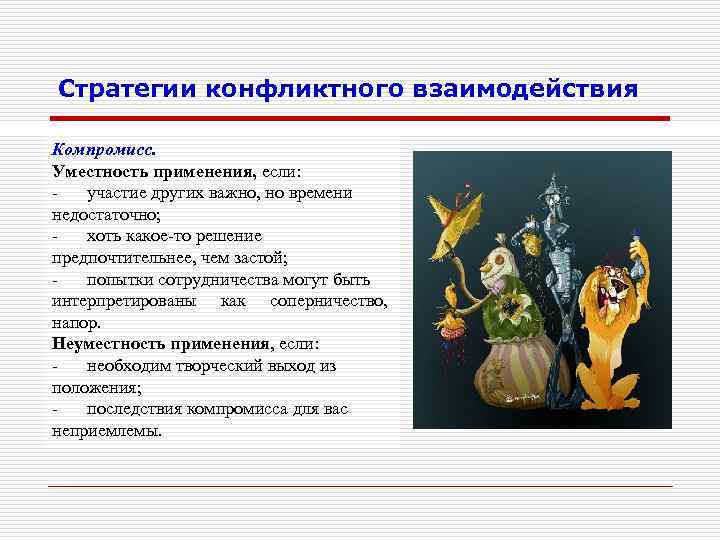 Стратегии конфликтного взаимодействия

Компромисс.
Уместность применения, если:
- участие других важно, но времени недостаточно;
- хоть какое-то решение предпочтительнее, чем застой;
- попытки сотрудничества могут быть интерпретированы как соперничество, напор.
Неуместность применения, если:
- необходим творческий выход из положения;
- последствия компромисса для вас неприемлемы.